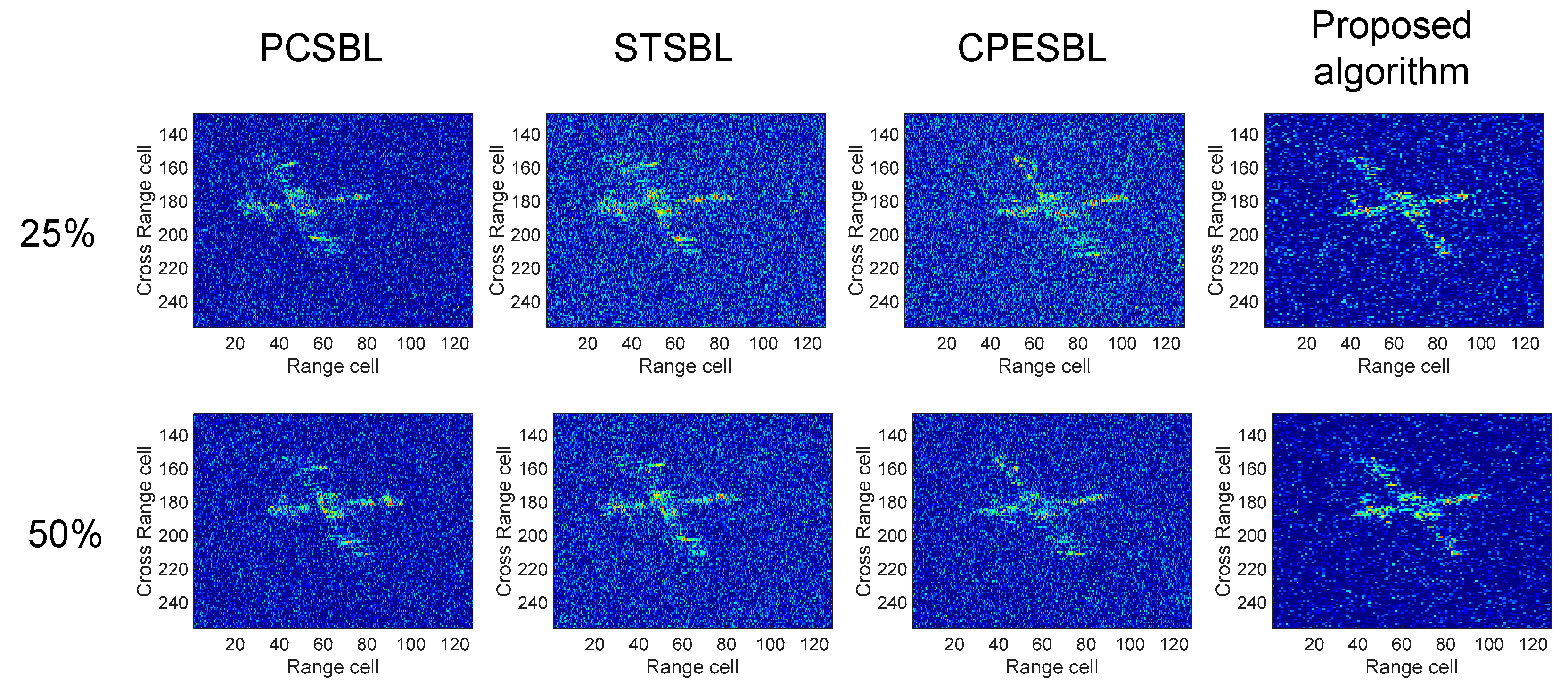 PCSBL

STSBL

CPESBL

Proposed algorithm

25%

Cross Range cell
140
160
180
200
220
240
20 40 60 80 100 120
Range cell

Cross Range cell
140
160
180
200
220
240
20 40 60 80 100 120
Range cell

Cross Range cell
140
160
180
200
220
240
20 40 60 80 100 120
Range cell

Cross Range cell
140
160
180
200
220
240
20 40 60 80 100 120
Range cell

50%

Cross Range cell
140
160
180
200
220
240
20 40 60 80 100 120
Range cell

Cross Range cell
140
160
180
200
220
240
20 40 60 80 100 120
Range cell

Cross Range cell
140
160
180
200
220
240
20 40 60 80 100 120
Range cell

Cross Range cell
140
160
180
200
220
240
20 40 60 80 100 120
Range cell